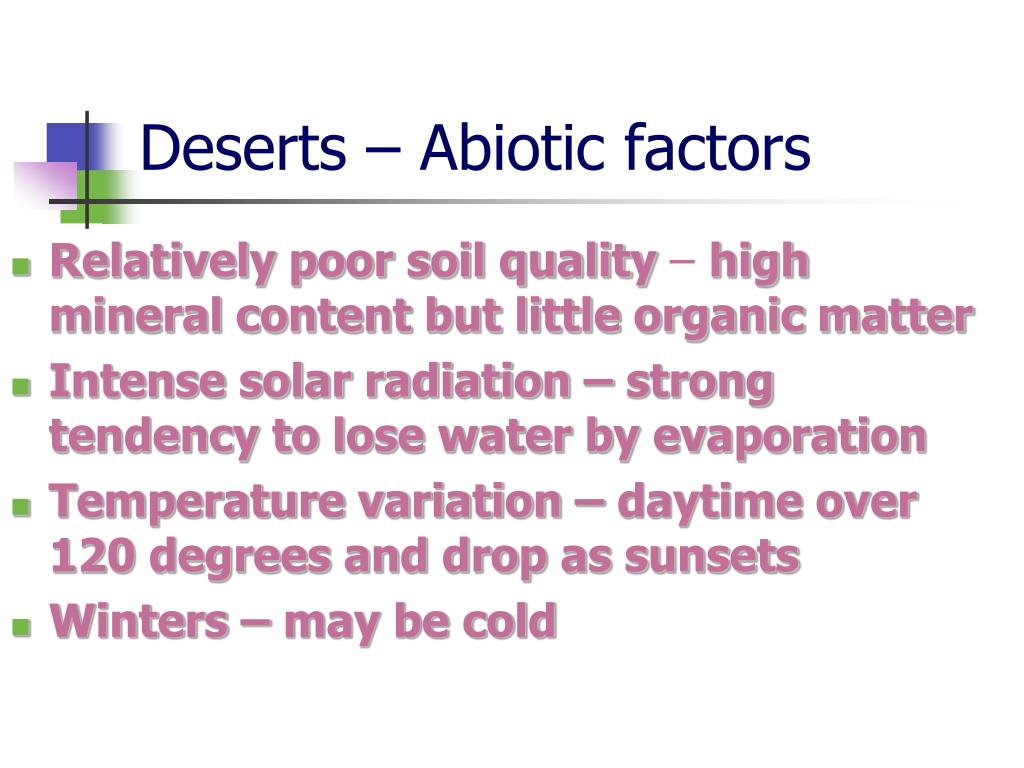 Deserts – Abiotic factors

- Relatively poor soil quality – high mineral content but little organic matter
- Intense solar radiation – strong tendency to lose water by evaporation
- Temperature variation – daytime over 120 degrees and drop as sunsets
- Winters – may be cold